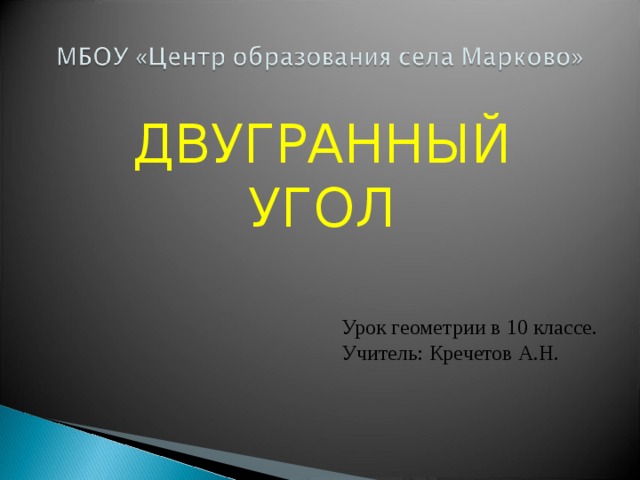 МБОУ «Центр образования села Марково»

ДВУГРАННЫЙ УГОЛ

Урок геометрии в 10 классе.
Учитель: Кречетов А.Н.